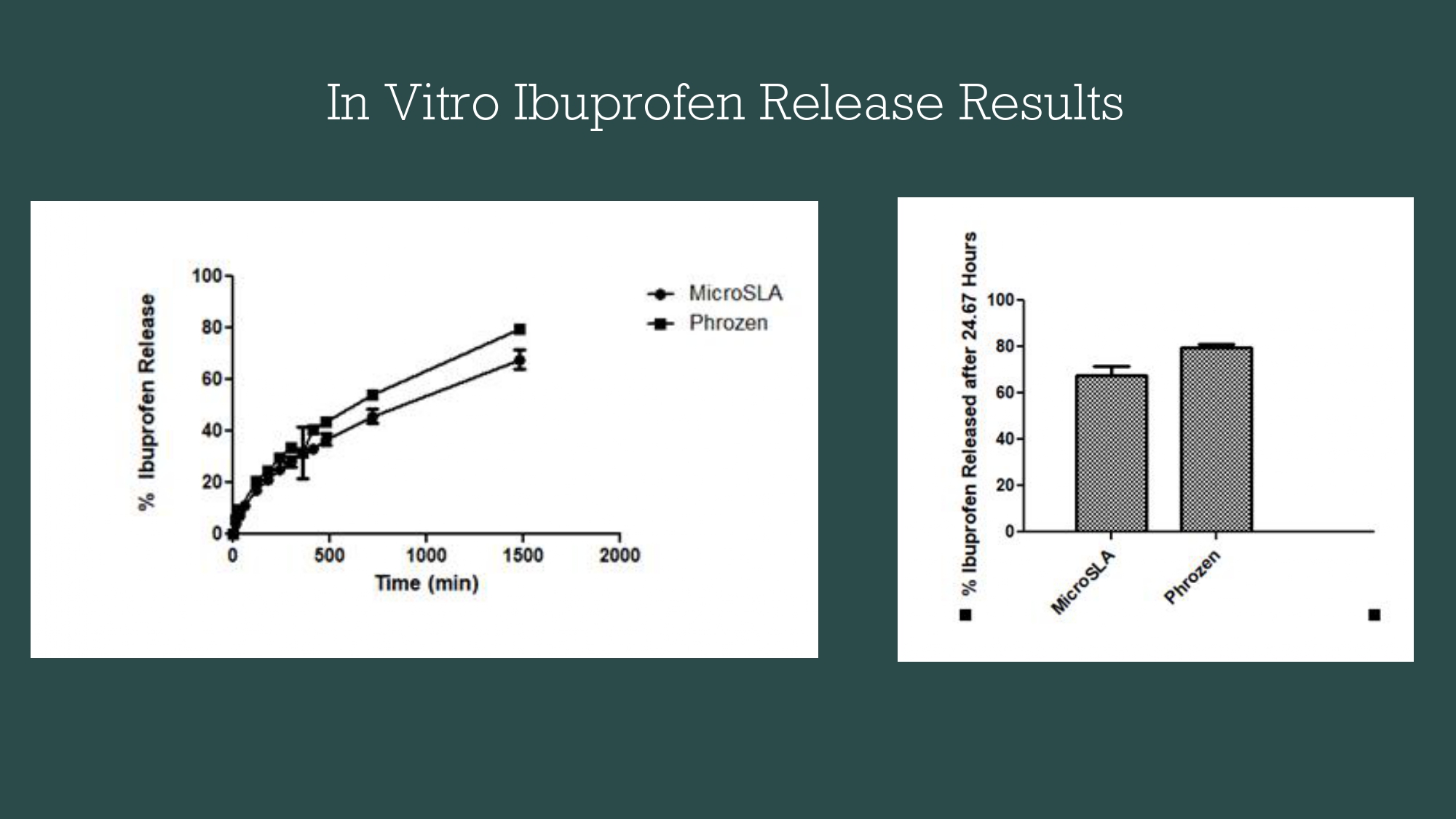 In Vitro Ibuprofen Release Results

% Ibuprofen Release

100
80
60
40
20
0

0
500
1000
1500
2000

Time (min)

MicroSLA
Phrozen

% Ibuprofen Released after 24.67 Hours

100
80
60
40
20
0

MicroSLA
Phrozen